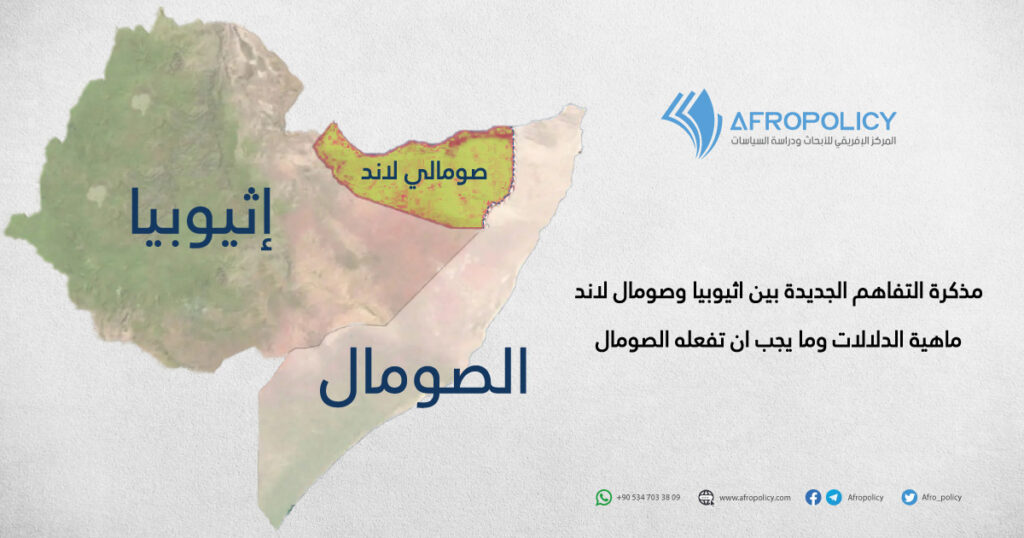 AFROPOLICY
المركز الإفريقي للأبحاث ودراسة السياسات

صومالي لاند

إثيوبيا

الصومال

مذكرة التفاهم الجديدة بين اثيوبيا وصومال لاند
ماهية الدلالات وما يجب ان تفعله الصومال

+90 534 703 38 09
www.afropolicy.com
Afropolicy
Afro_policy